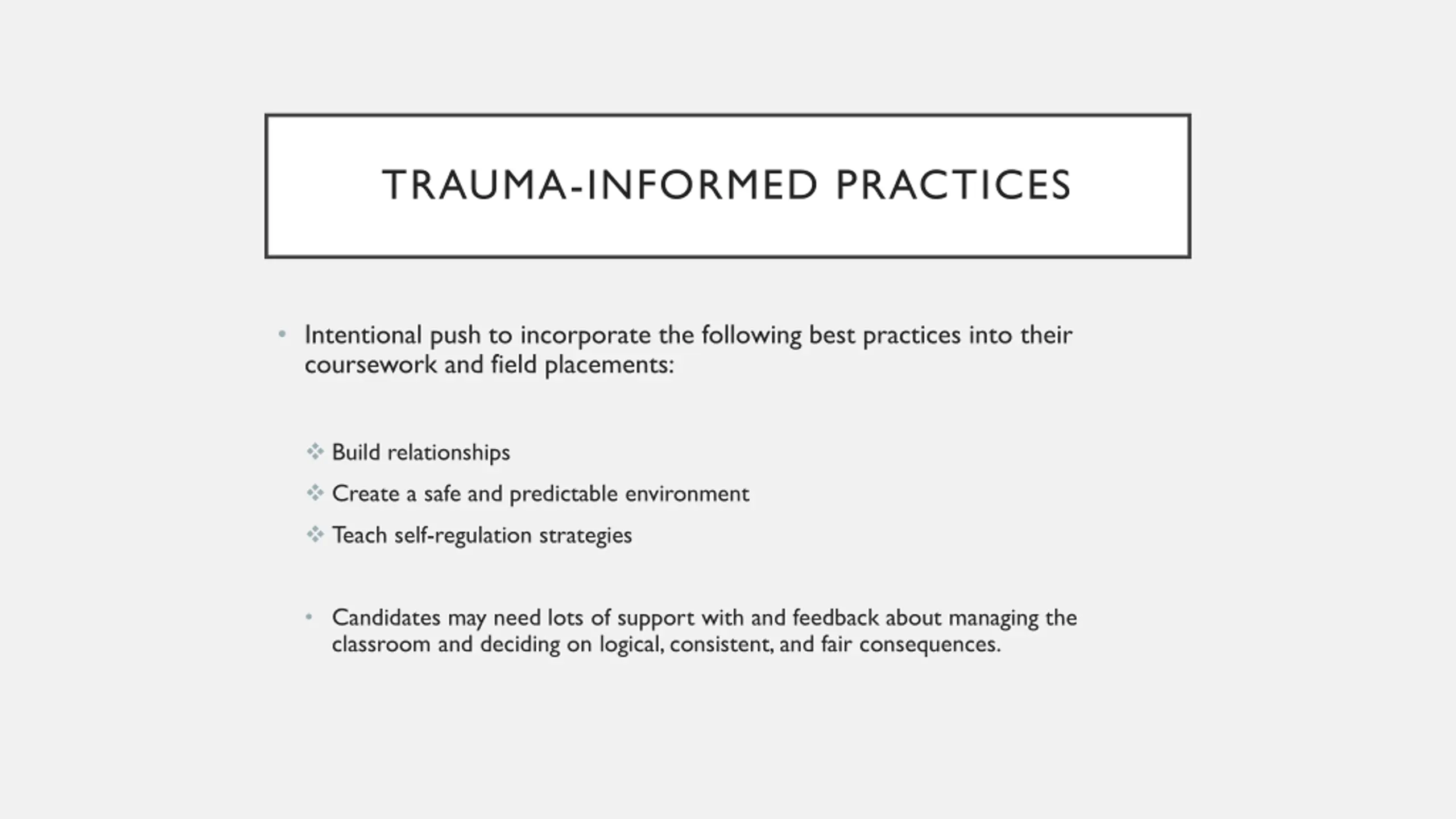 TRAUMA-INFORMED PRACTICES

• Intentional push to incorporate the following best practices into their coursework and field placements:

❖ Build relationships
❖ Create a safe and predictable environment
❖ Teach self-regulation strategies

• Candidates may need lots of support with and feedback about managing the classroom and deciding on logical, consistent, and fair consequences.